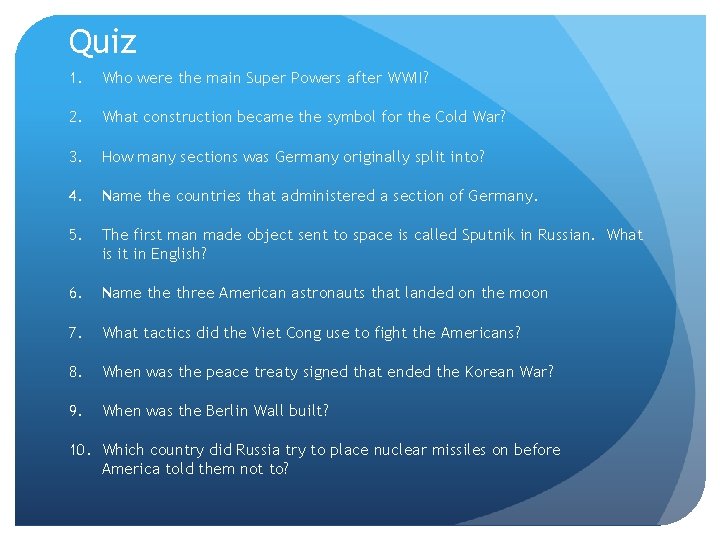 Quiz

1. Who were the main Super Powers after WWII?

2. What construction became the symbol for the Cold War?

3. How many sections was Germany originally split into?

4. Name the countries that administered a section of Germany.

5. The first man made object sent to space is called Sputnik in Russian. What is it in English?

6. Name the three American astronauts that landed on the moon

7. What tactics did the Viet Cong use to fight the Americans?

8. When was the peace treaty signed that ended the Korean War?

9. When was the Berlin Wall built?

10. Which country did Russia try to place nuclear missiles on before America told them not to?